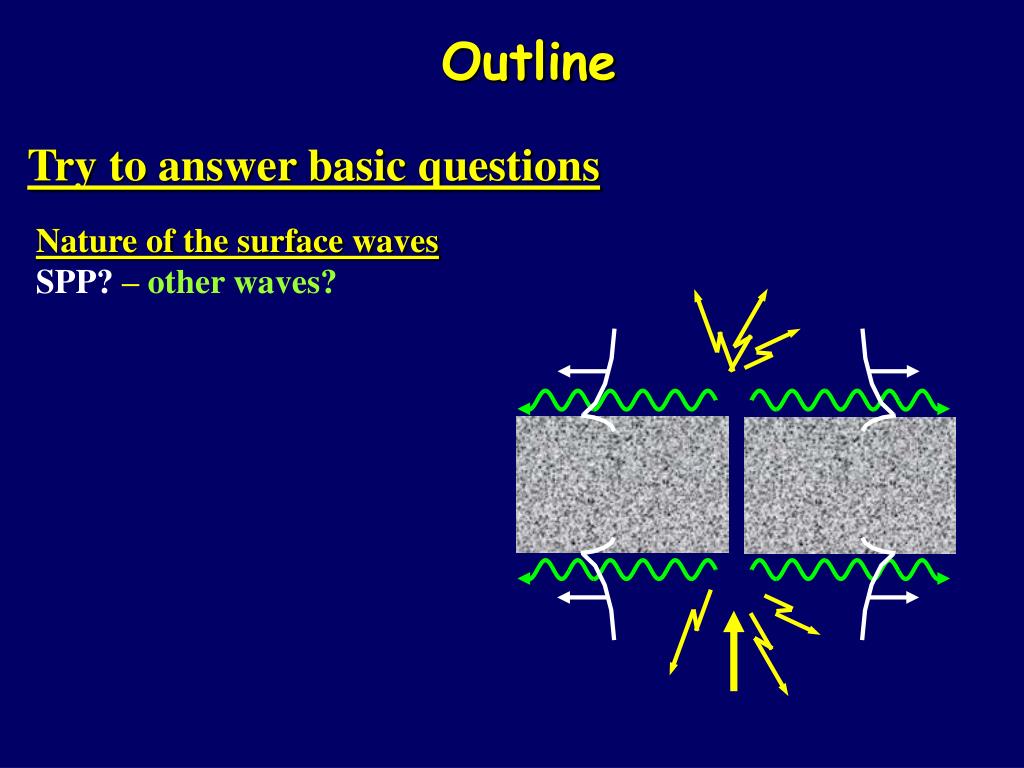 Outline

Try to answer basic questions

Nature of the surface waves
SPP? – other waves?